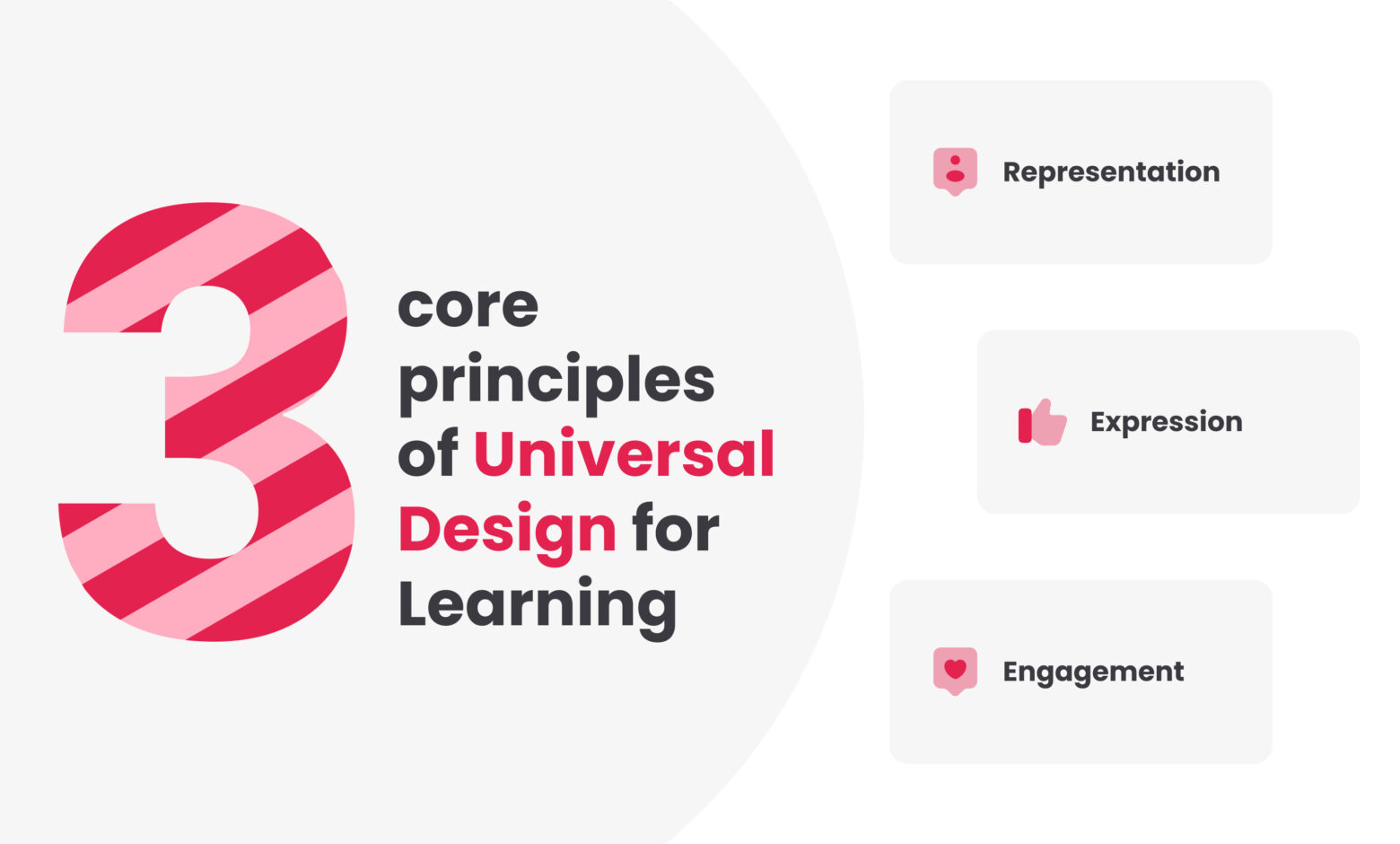 3 core principles of Universal Design for Learning

Representation

Expression

Engagement